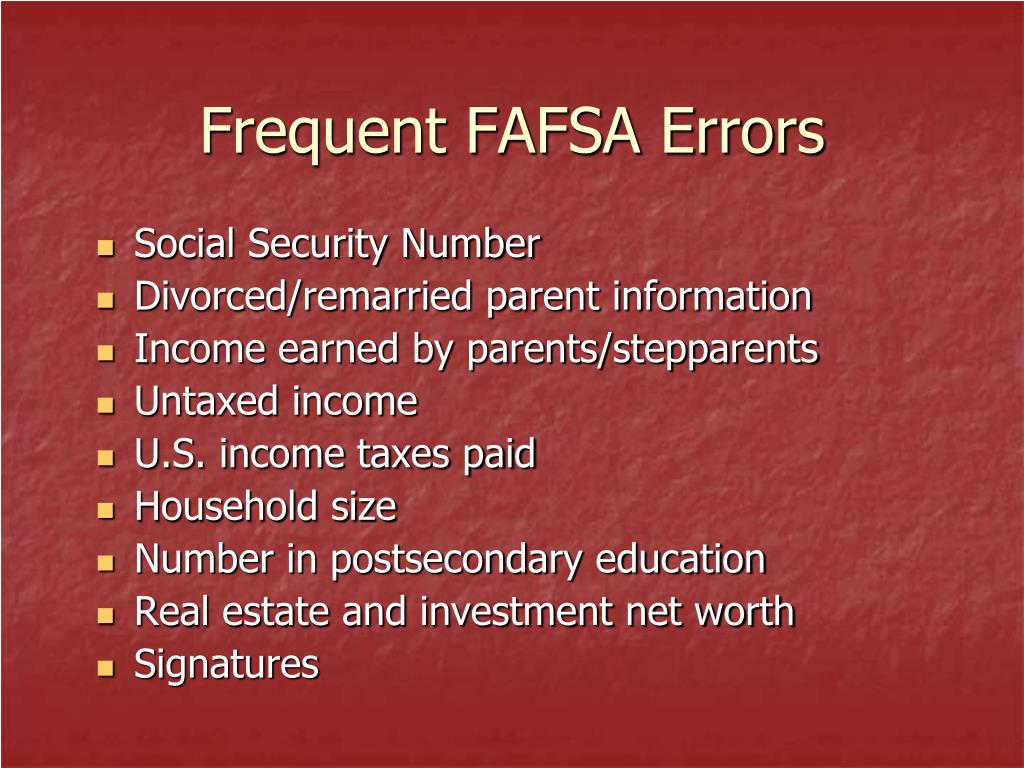 Frequent FAFSA Errors

- Social Security Number
- Divorced/remarried parent information
- Income earned by parents/stepparents
- Untaxed income
- U.S. income taxes paid
- Household size
- Number in postsecondary education
- Real estate and investment net worth
- Signatures